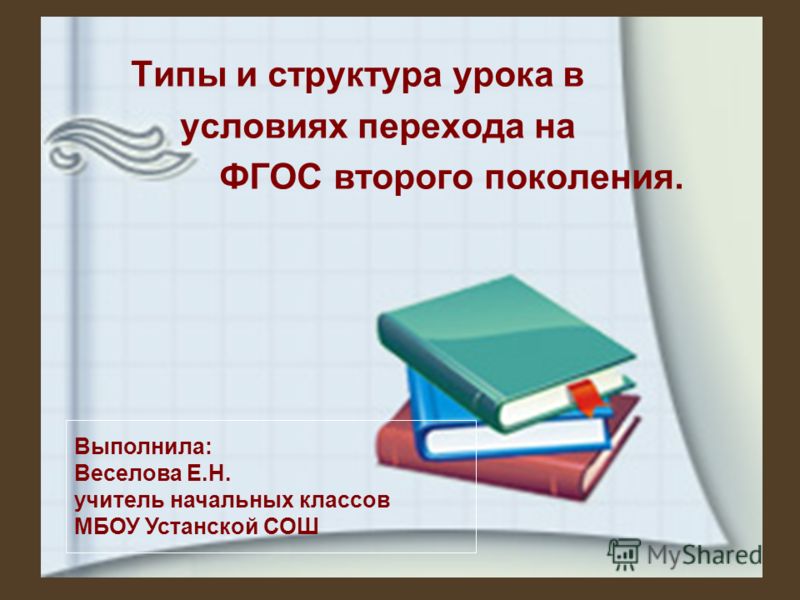 Типы и структура урока в условиях перехода на ФГОС второго поколения.

Выполнила:
Веселова Е.Н.
учитель начальных классов
МБОУ Устанской СОШ

MyShared